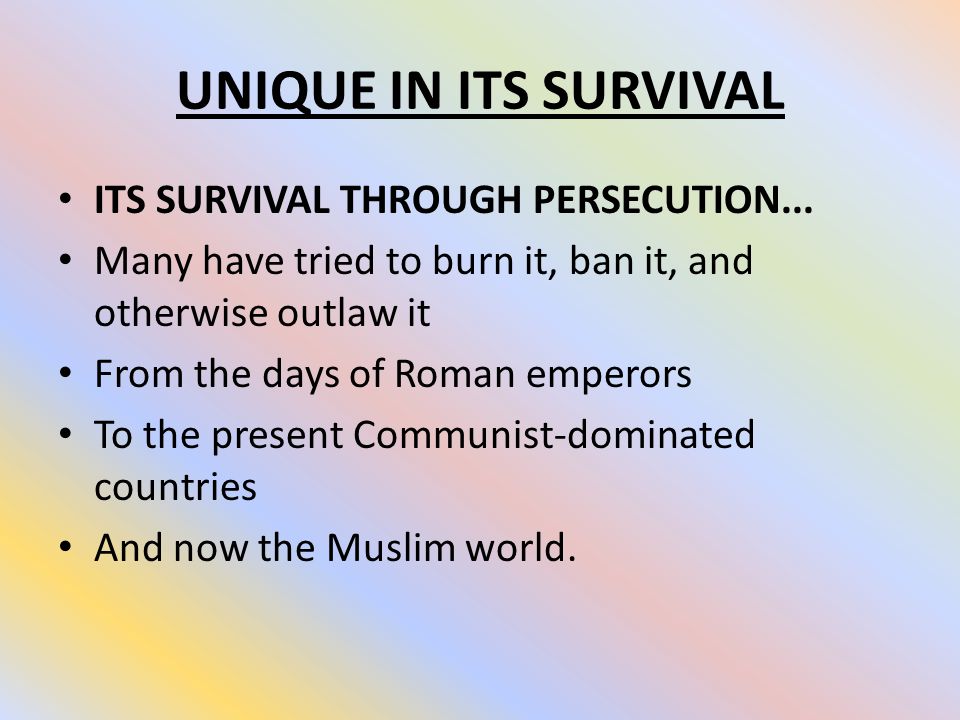 UNIQUE IN ITS SURVIVAL

• ITS SURVIVAL THROUGH PERSECUTION...
• Many have tried to burn it, ban it, and otherwise outlaw it
• From the days of Roman emperors
• To the present Communist-dominated countries
• And now the Muslim world.